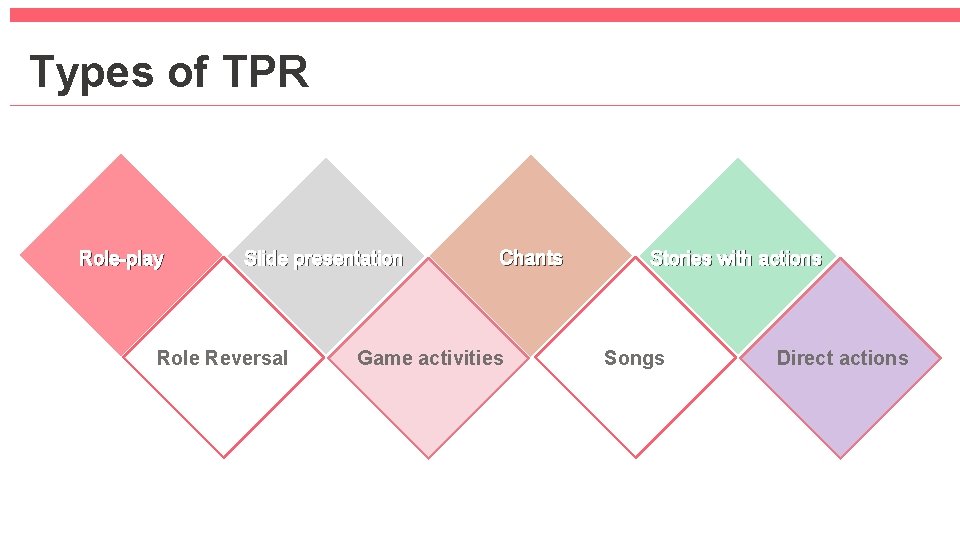 Types of TPR

Role-play

Slide presentation

Chants

Stories with actions

Role Reversal

Game activities

Songs

Direct actions